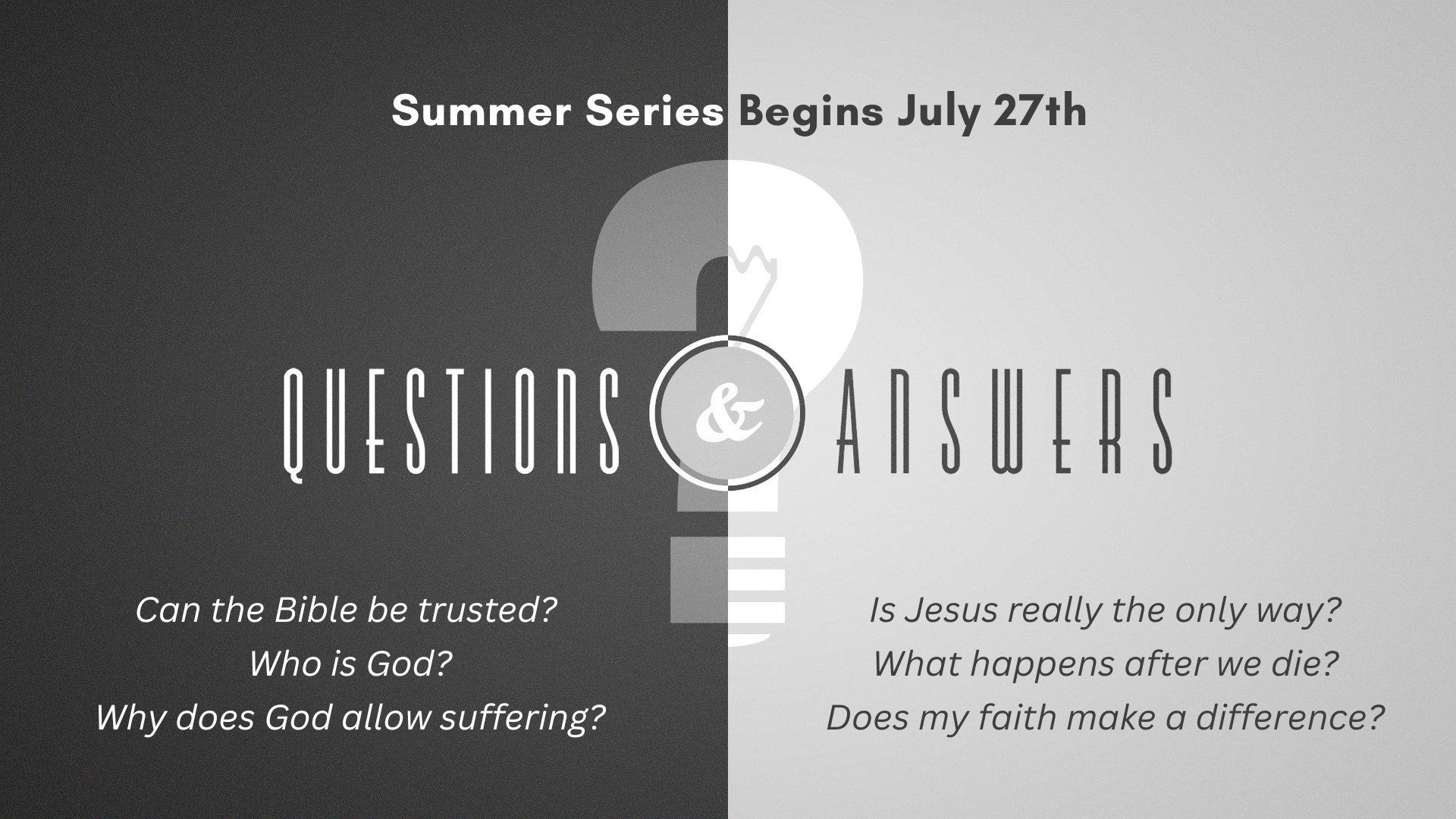 Summer Series Begins July 27th

QUESTIONS & ANSWERS

Can the Bible be trusted?
Who is God?
Why does God allow suffering?

Is Jesus really the only way?
What happens after we die?
Does my faith make a difference?